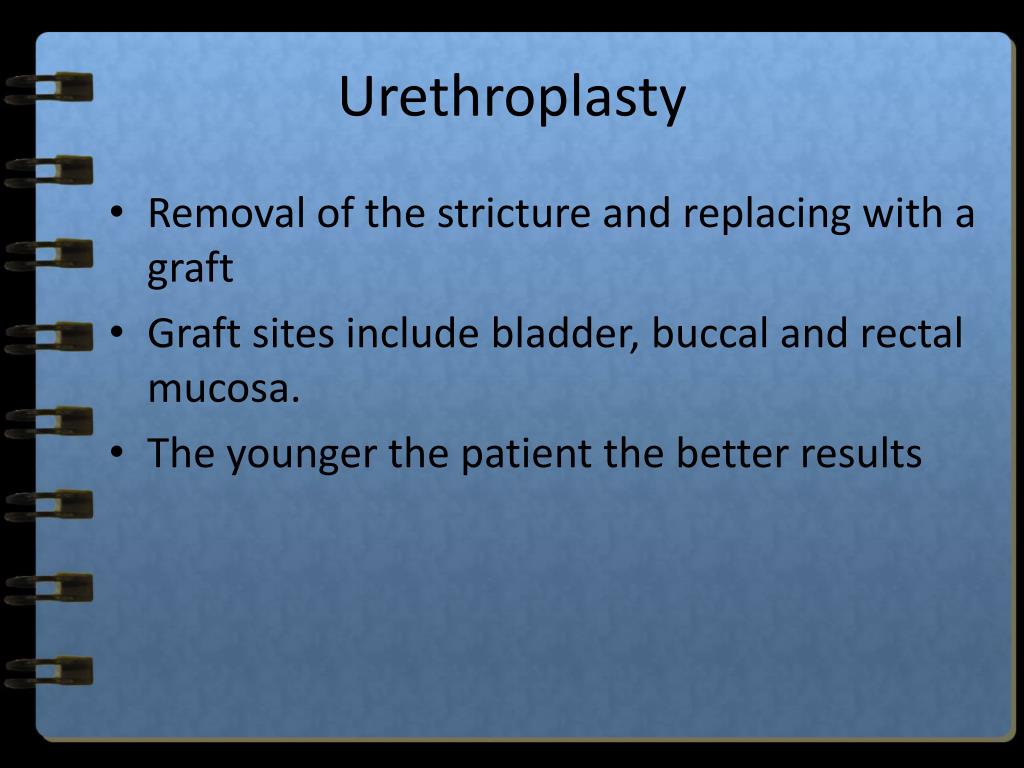 Urethroplasty

• Removal of the stricture and replacing with a graft
• Graft sites include bladder, buccal and rectal mucosa.
• The younger the patient the better results